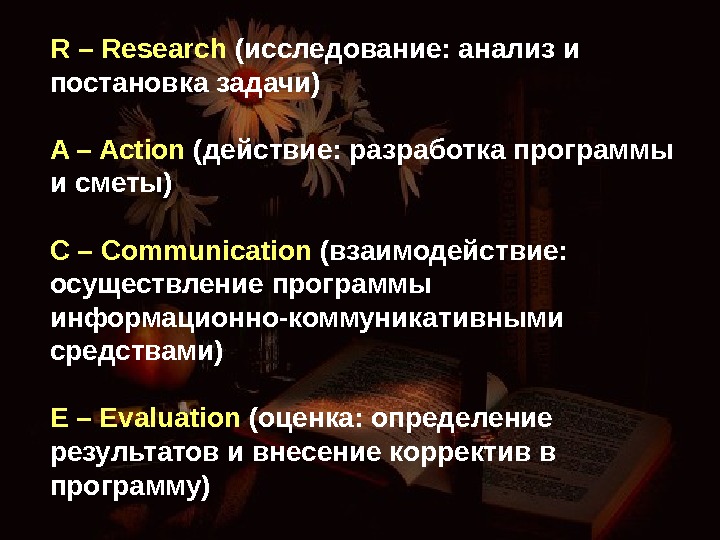 R – Research (исследование: анализ и постановка задачи)

A – Action (действие: разработка программы и сметы)

C – Communication (взаимодействие: осуществление программы информационно-коммуникативными средствами)

E – Evaluation (оценка: определение результатов и внесение корректив в программу)